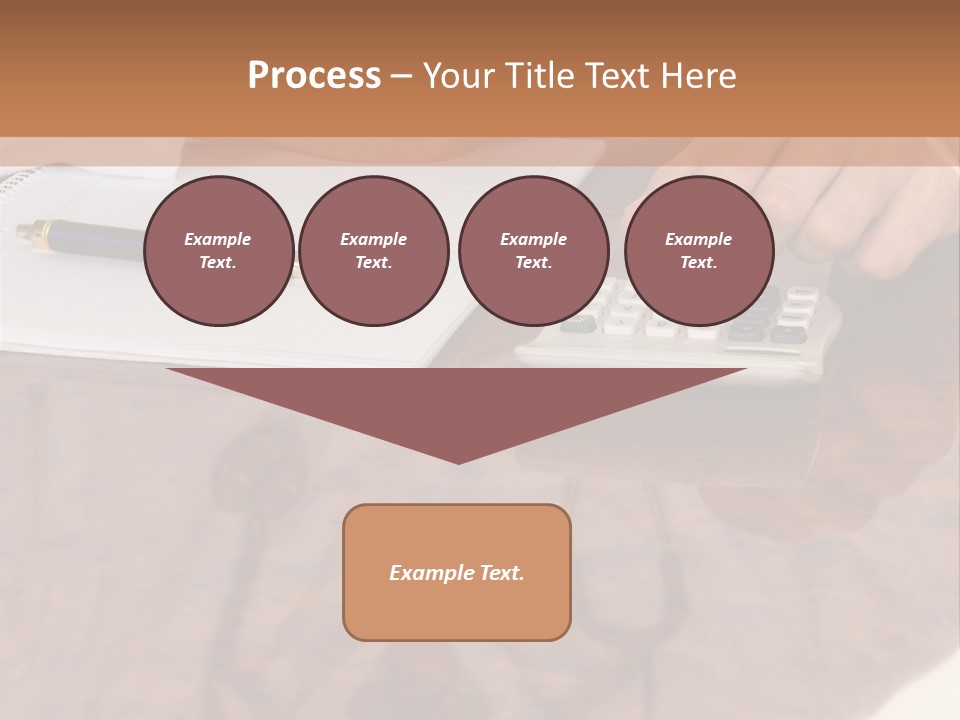 Process – Your Title Text Here

Example Text.

Example Text.

Example Text.

Example Text.

Example Text.